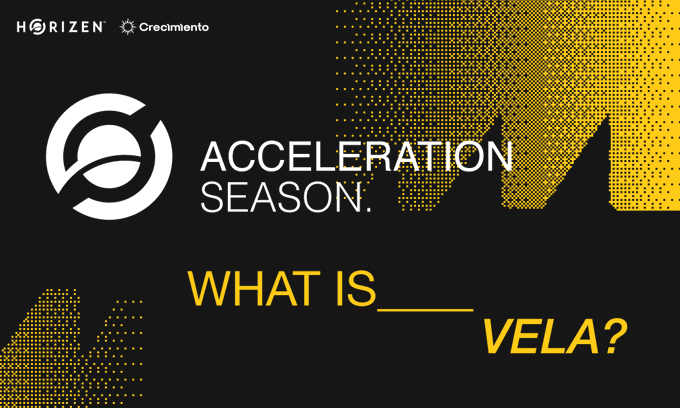 HORIZEN™ Crecimiento

ACCELERATION
SEASON.

WHAT IS____
VELA?